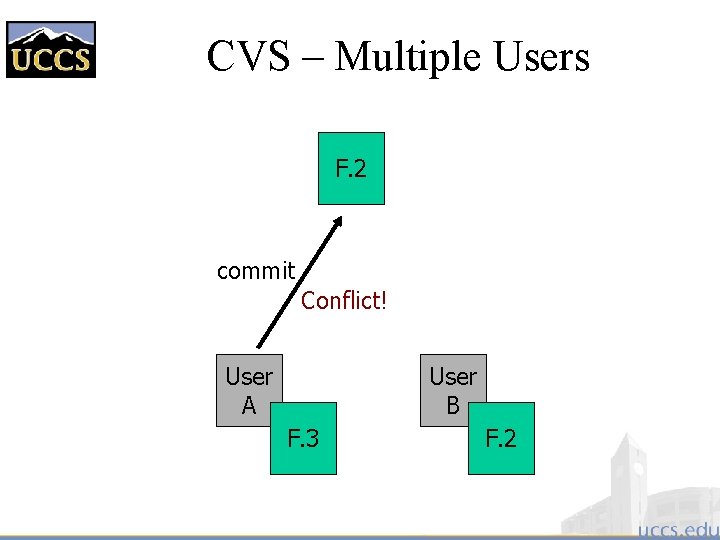 UCCS

CVS – Multiple Users

F.2

commit

Conflict!

User A

F.3

User B

F.2

uccs.edu